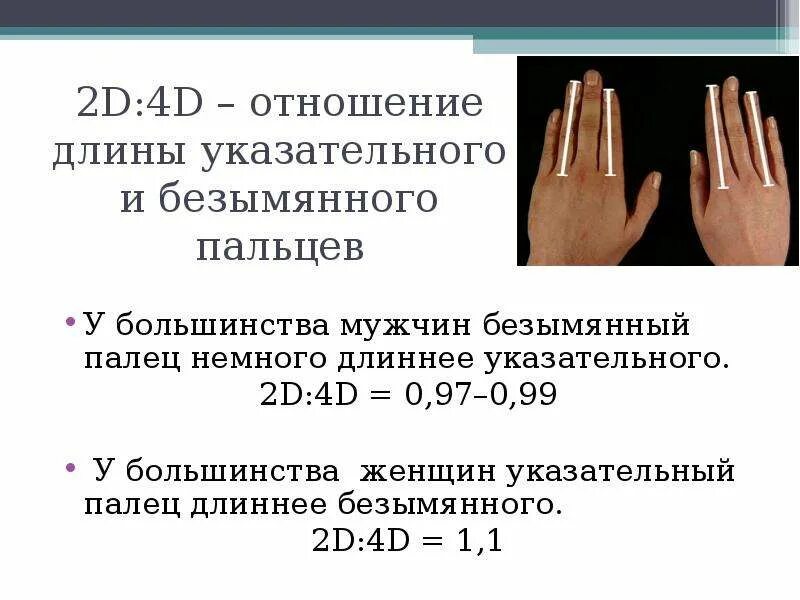 2D:4D – отношение длины указательного и безымянного пальцев

• У большинства мужчин безымянный палец немного длиннее указательного. 2D:4D = 0,97–0,99

• У большинства женщин указательный палец длиннее безымянного. 2D:4D = 1,1